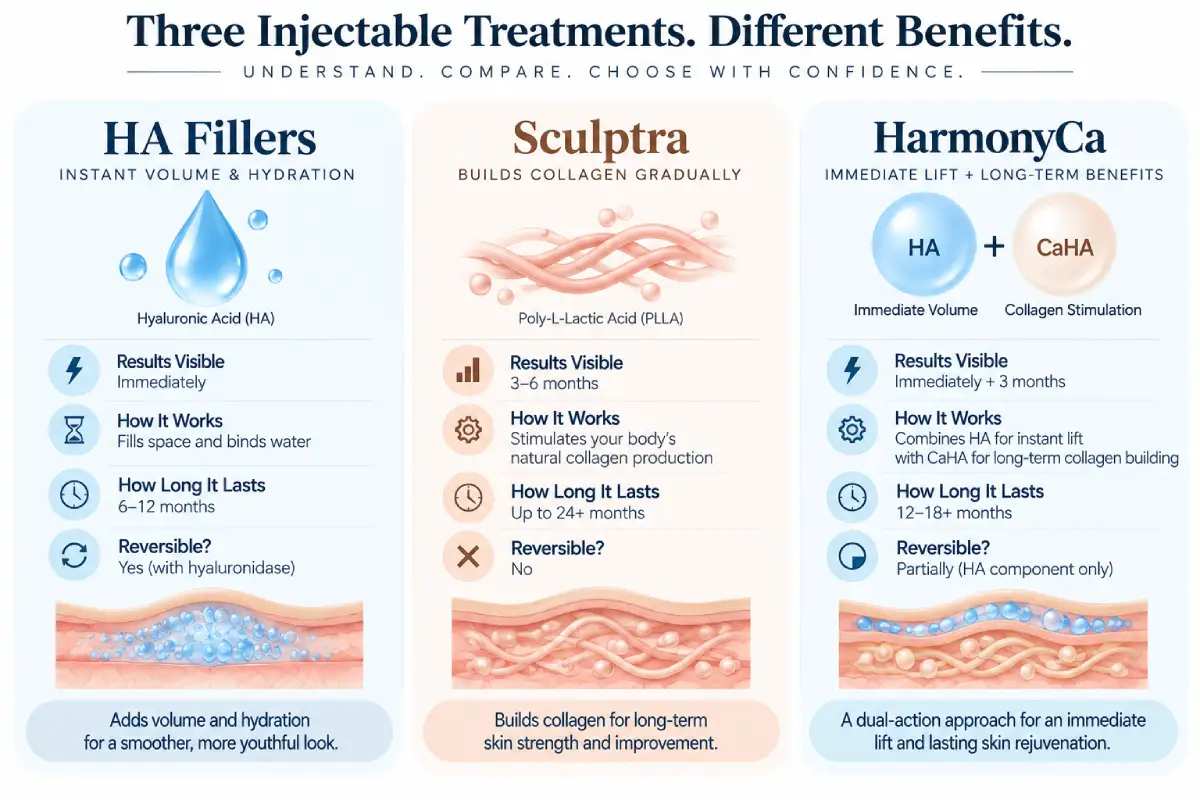 Three Injectable Treatments. Different Benefits.

UNDERSTAND. COMPARE. CHOOSE WITH CONFIDENCE.

HA Fillers

INSTANT VOLUME & HYDRATION

Hyaluronic Acid (HA)

Results Visible
Immediately

How It Works
Fills space and binds water

How Long It Lasts
6–12 months

Reversible?
Yes (with hyaluronidase)

Adds volume and hydration for a smoother, more youthful look.

Sculptra

BUILDS COLLAGEN GRADUALLY

Poly-L-Lactic Acid (PLLA)

Results Visible
3–6 months

How It Works
Stimulates your body's natural collagen production

How Long It Lasts
Up to 24+ months

Reversible?
No

Builds collagen for long-term skin strength and improvement.

HarmonyCa

IMMEDIATE LIFT + LONG-TERM BENEFITS

HA + CaHA

Immediate Volume
Collagen Stimulation

Results Visible
Immediately + 3 months

How It Works
Combines HA for instant lift with CaHA for long-term collagen building

How Long It Lasts
12–18+ months

Reversible?
Partially (HA component only)

A dual-action approach for an immediate lift and lasting skin rejuvenation.